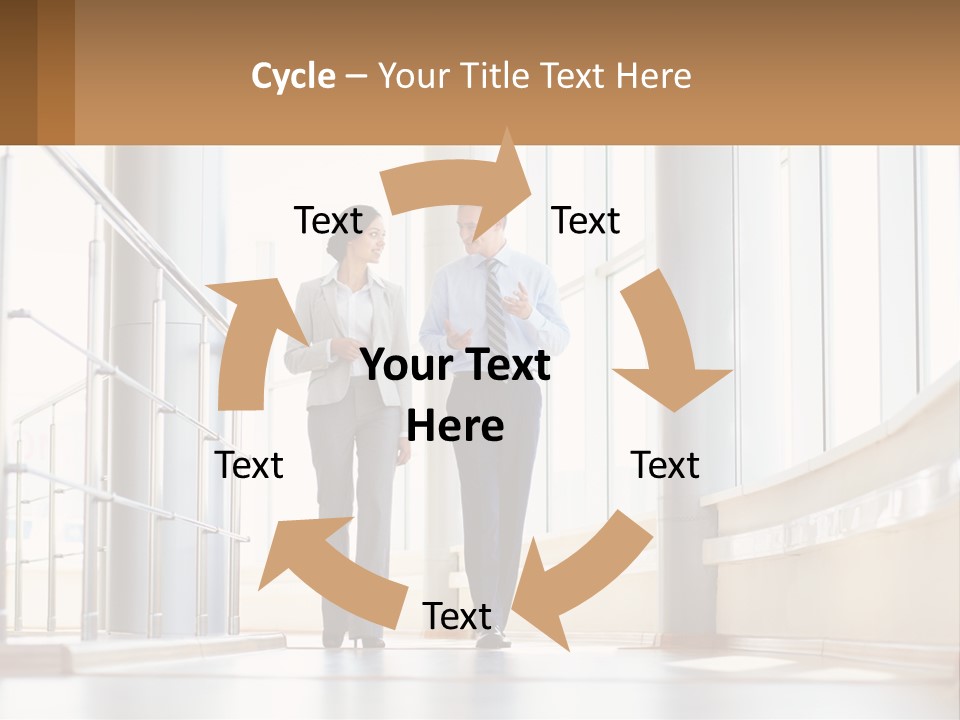 Cycle – Your Title Text Here

Text

Text

Your Text Here

Text

Text

Text